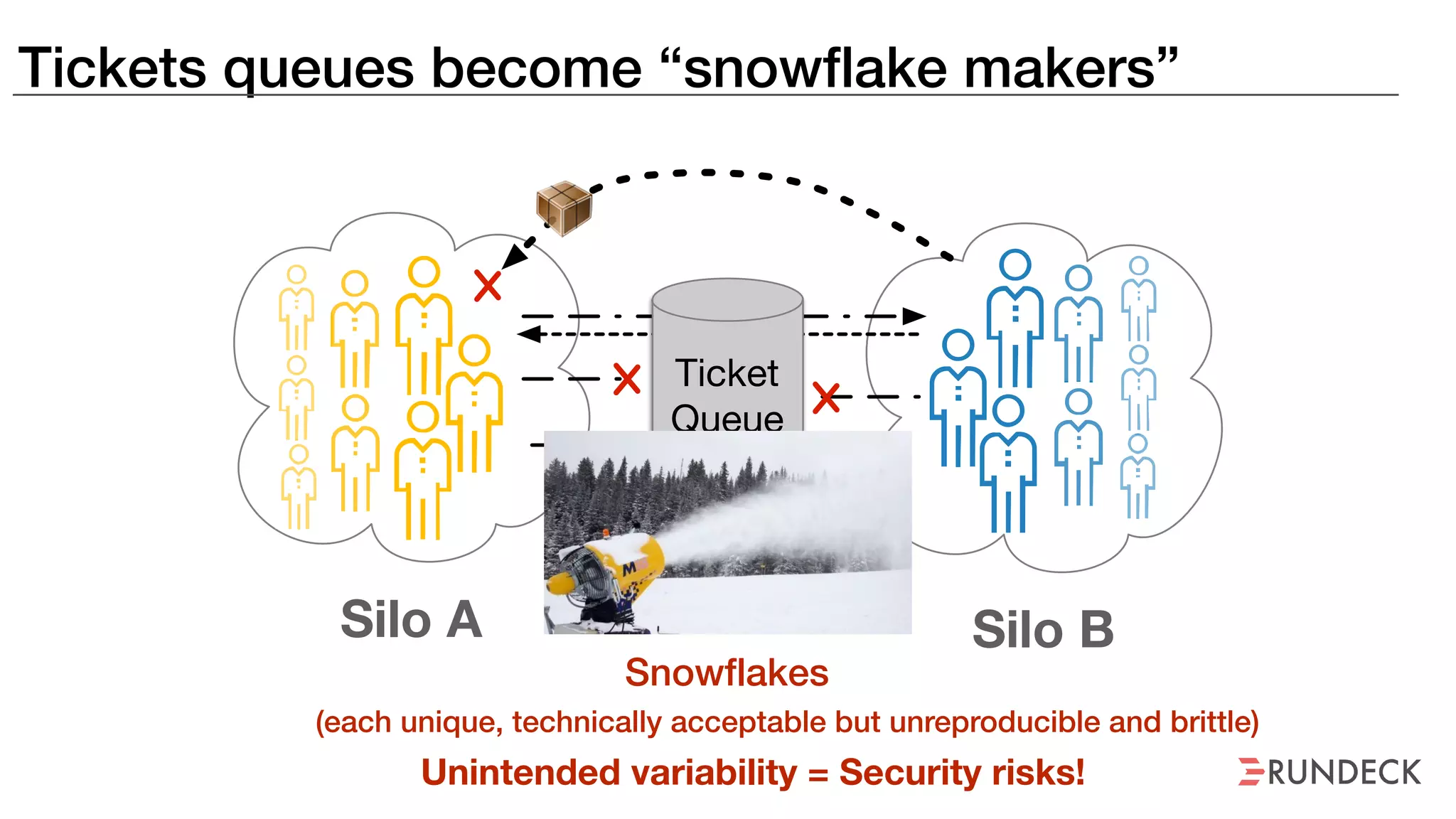 Tickets queues become “snowflake makers”

Ticket Queue

Silo A

Silo B

Snowflakes

(each unique, technically acceptable but unreproducible and brittle)

Unintended variability = Security risks!

RUNDECK